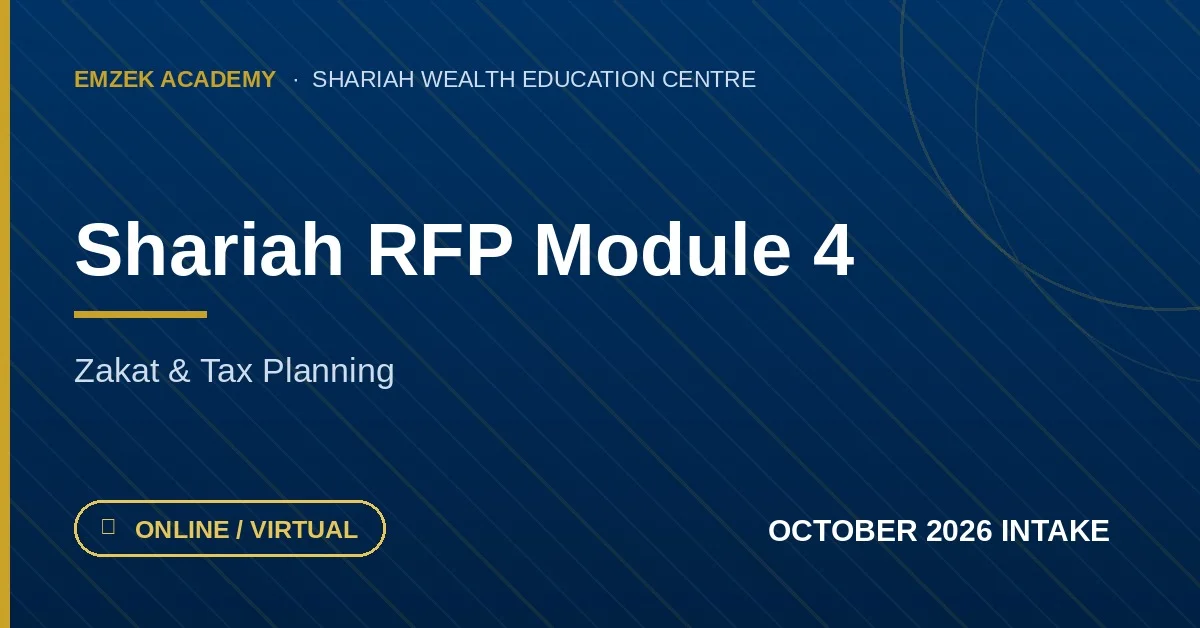 EMZEK ACADEMY · SHARIAH WEALTH EDUCATION CENTRE

Shariah RFP Module 4

Zakat & Tax Planning

ONLINE / VIRTUAL

OCTOBER 2026 INTAKE